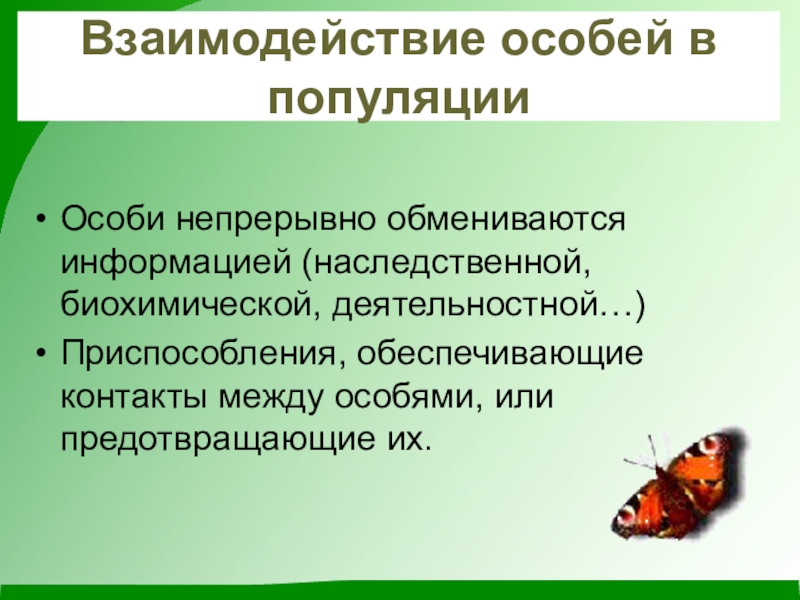 Взаимодействие особей в популяции

• Особи непрерывно обмениваются информацией (наследственной, биохимической, деятельностной…)
• Приспособления, обеспечивающие контакты между особями, или предотвращающие их.